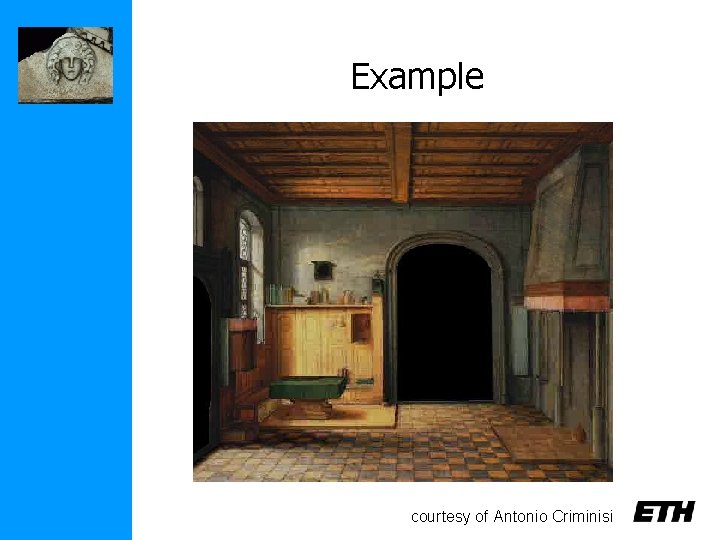 Example

courtesy of Antonio Criminisi

ETH